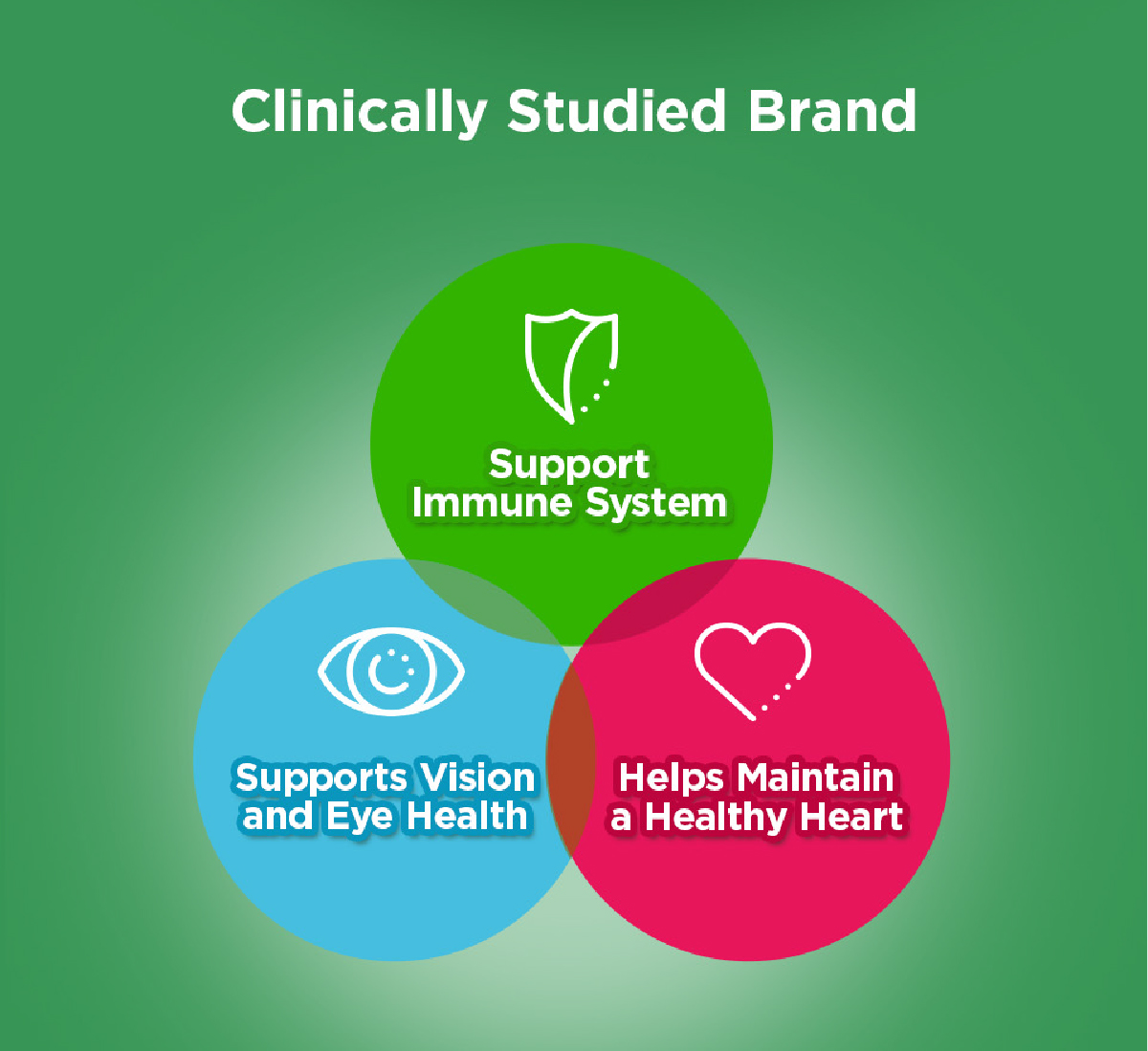 Clinically Studied Brand

Support Immune System

Supports Vision and Eye Health

Helps Maintain a Healthy Heart